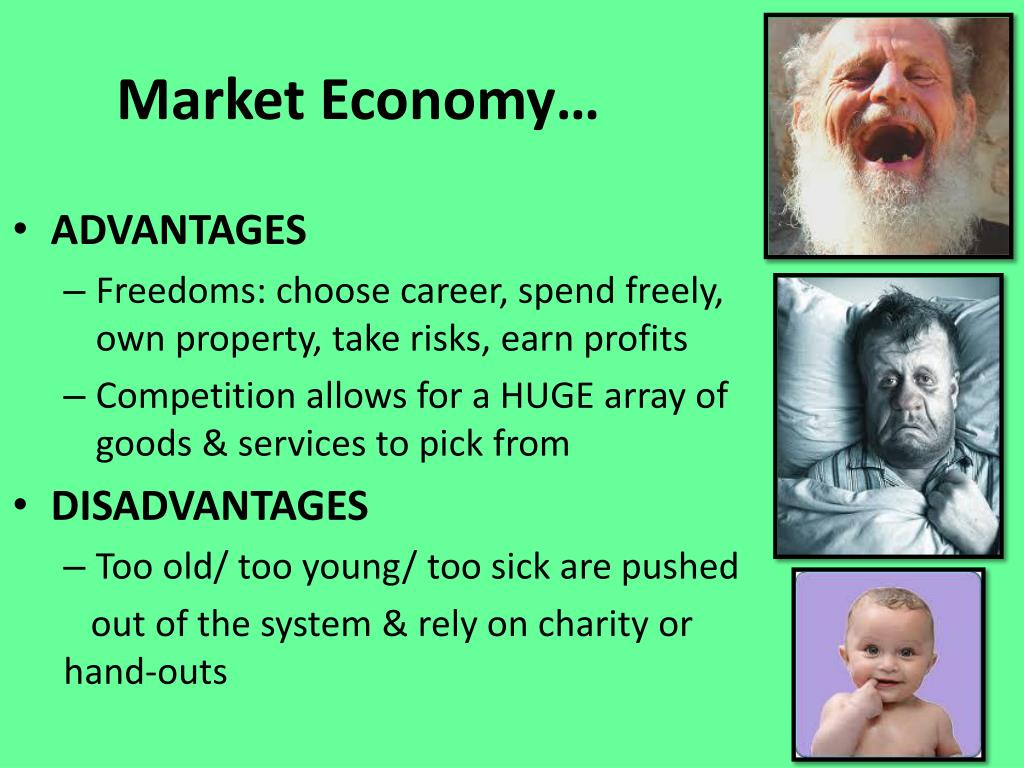 Market Economy…

• ADVANTAGES
– Freedoms: choose career, spend freely, own property, take risks, earn profits
– Competition allows for a HUGE array of goods & services to pick from

• DISADVANTAGES
– Too old/ too young/ too sick are pushed out of the system & rely on charity or hand-outs